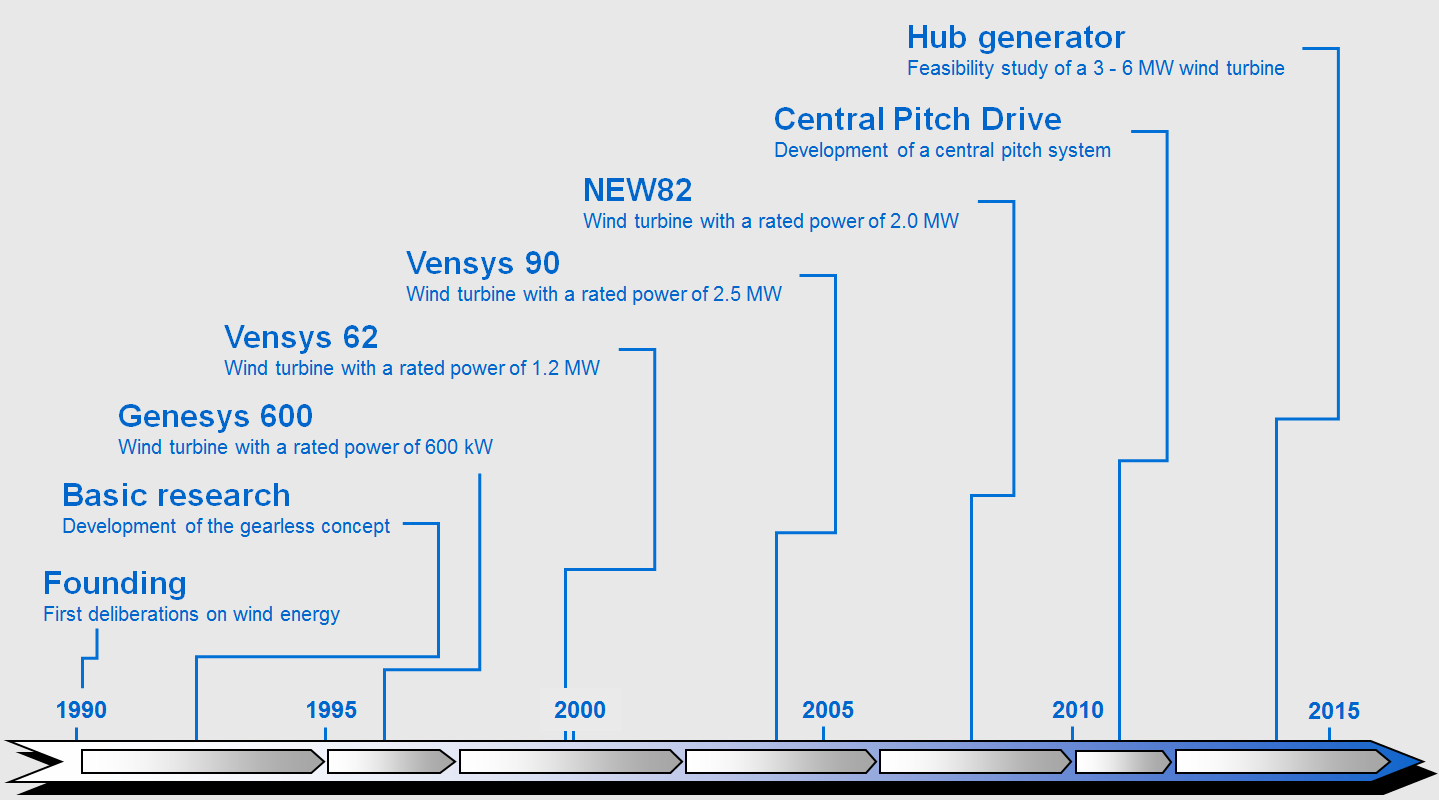 Hub generator
Feasibility study of a 3 - 6 MW wind turbine

Central Pitch Drive
Development of a central pitch system

NEW82
Wind turbine with a rated power of 2.0 MW

Vensys 90
Wind turbine with a rated power of 2.5 MW

Vensys 62
Wind turbine with a rated power of 1.2 MW

Genesys 600
Wind turbine with a rated power of 600 kW

Basic research
Development of the gearless concept

Founding
First deliberations on wind energy

1990
1995
2000
2005
2010
2015